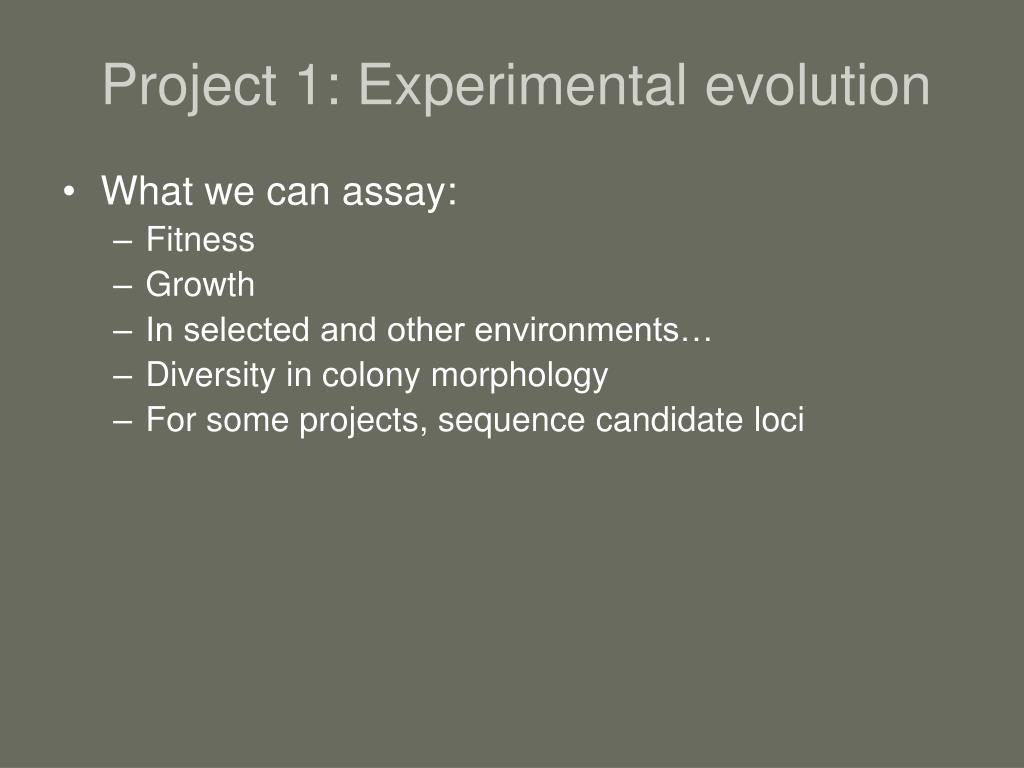 Project 1: Experimental evolution

• What we can assay:
– Fitness
– Growth
– In selected and other environments…
– Diversity in colony morphology
– For some projects, sequence candidate loci